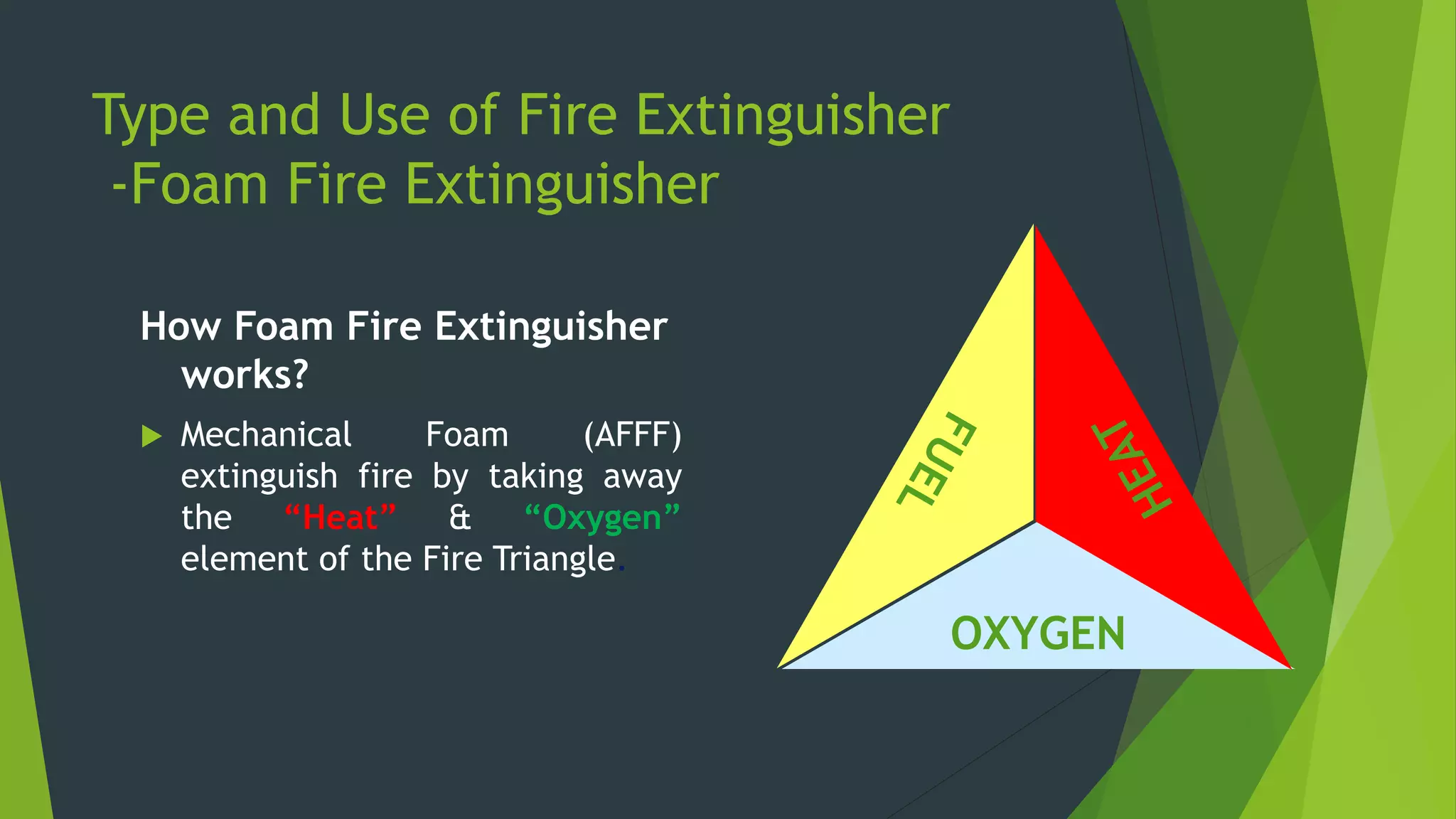 Type and Use of Fire Extinguisher
-Foam Fire Extinguisher

How Foam Fire Extinguisher works?

Mechanical Foam (AFFF) extinguish fire by taking away the “Heat” & “Oxygen” element of the Fire Triangle.

FUEL

HEAT

OXYGEN